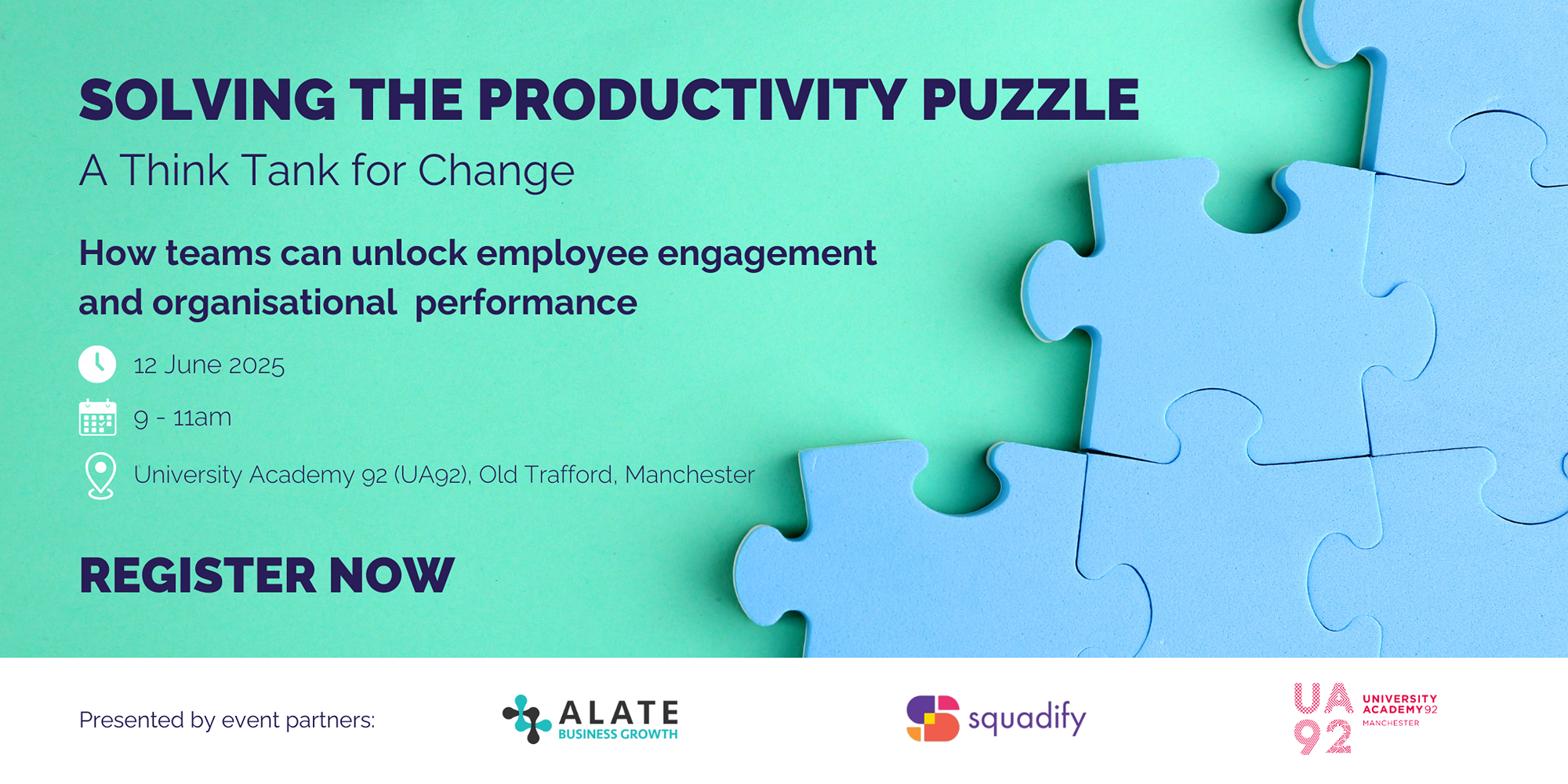 SOLVING THE PRODUCTIVITY PUZZLE

A Think Tank for Change

How teams can unlock employee engagement and organisational performance

12 June 2025

9 - 11am

University Academy 92 (UA92), Old Trafford, Manchester

REGISTER NOW

Presented by event partners:

ALATE BUSINESS GROWTH

squadify

UA 92 UNIVERSITY ACADEMY 92 MANCHESTER